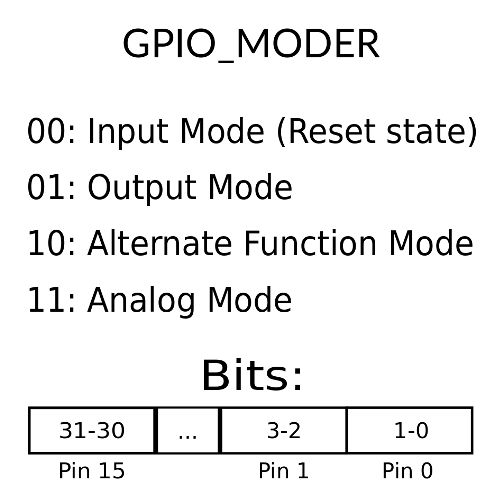 GPIO_MODER

00: Input Mode (Reset state)
01: Output Mode
10: Alternate Function Mode
11: Analog Mode

Bits:

| 31-30 | ... | 3-2 | 1-0 |
|---|---|---|---|
| Pin 15 | | Pin 1 | Pin 0 |